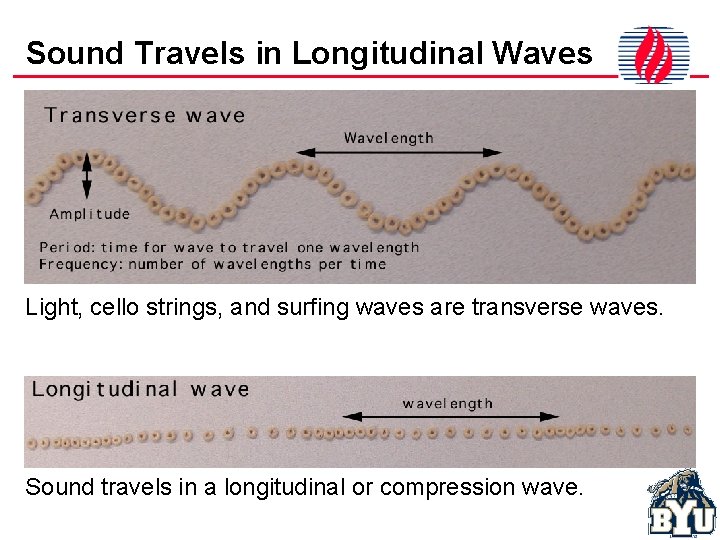 Sound Travels in Longitudinal Waves

Transverse wave

Wavelength

Amplitude

Period: time for wave to travel one wavelength
Frequency: number of wavelengths per time

Light, cello strings, and surfing waves are transverse waves.

Longitudinal wave

wavelength

Sound travels in a longitudinal or compression wave.

BYU